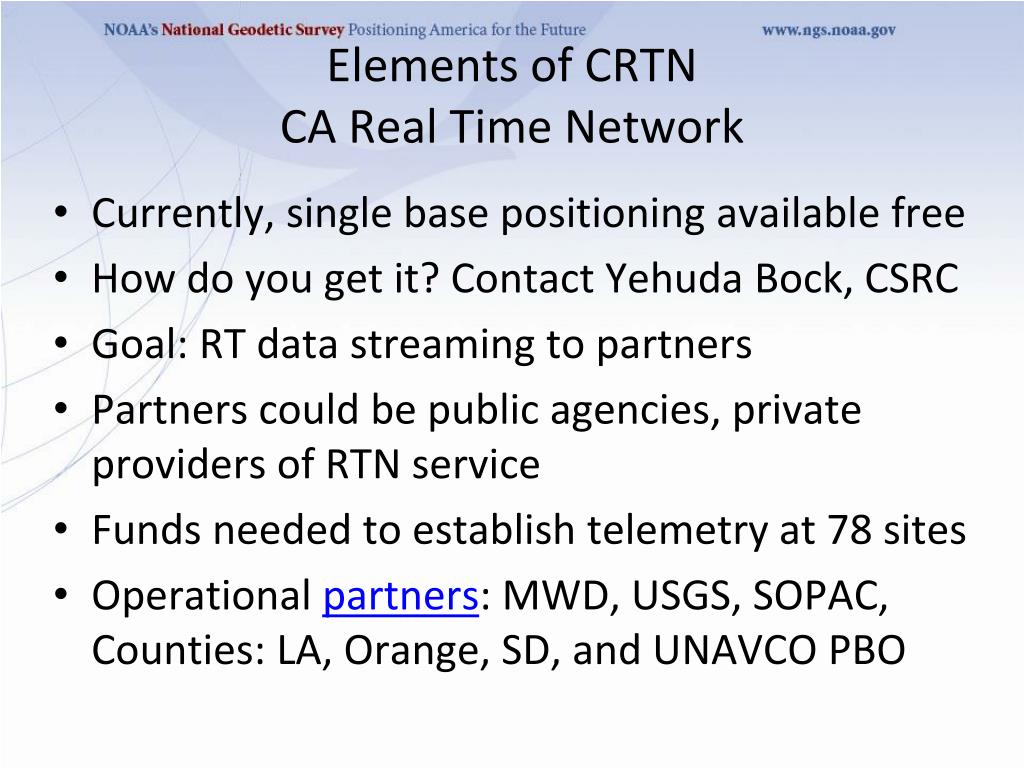 NOAA's National Geodetic Survey Positioning America for the Future www.ngs.noaa.gov

Elements of CRTN
CA Real Time Network

• Currently, single base positioning available free
• How do you get it? Contact Yehuda Bock, CSRC
• Goal: RT data streaming to partners
• Partners could be public agencies, private providers of RTN service
• Funds needed to establish telemetry at 78 sites
• Operational partners: MWD, USGS, SOPAC, Counties: LA, Orange, SD, and UNAVCO PBO